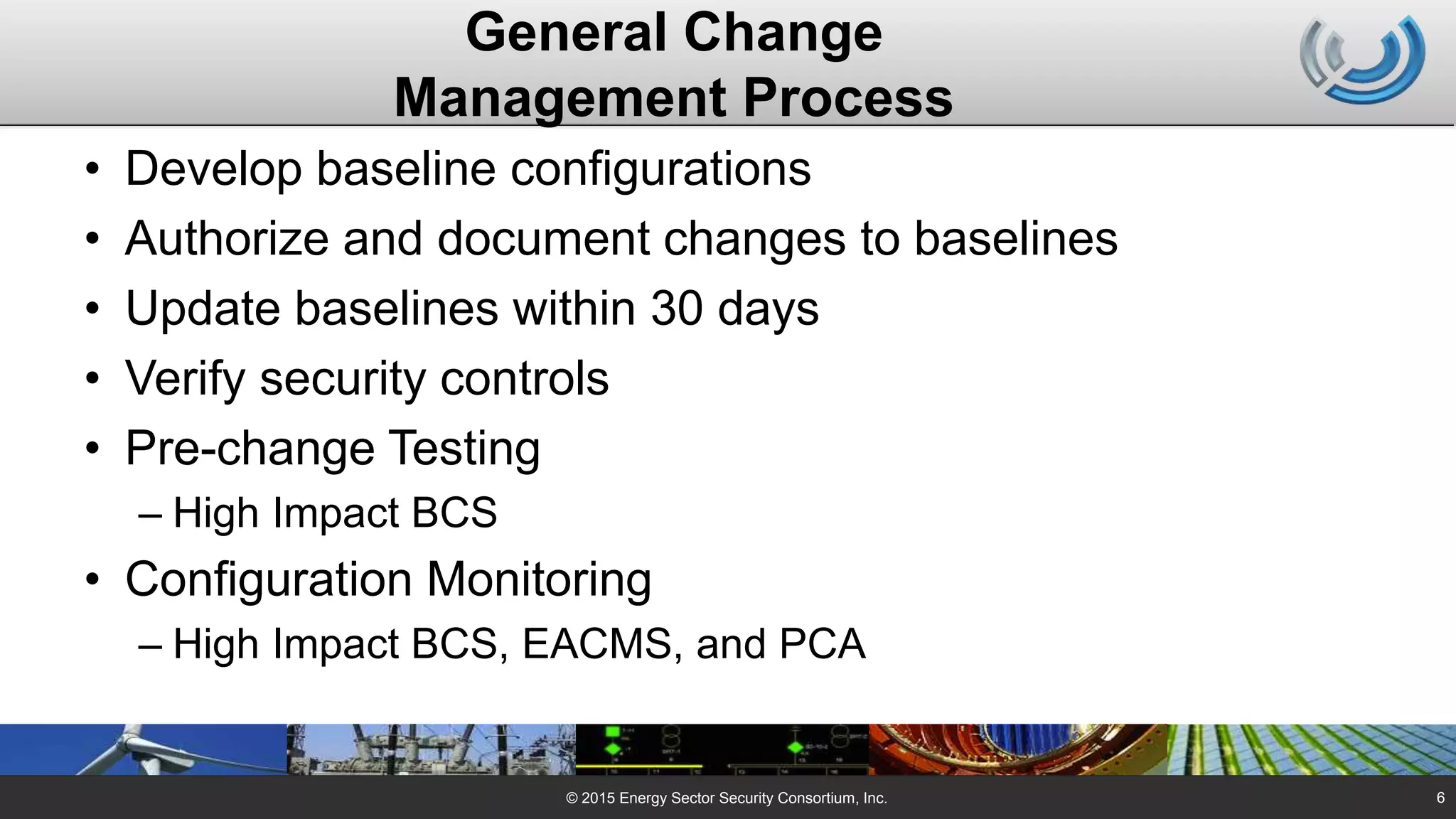 General Change Management Process

• Develop baseline configurations
• Authorize and document changes to baselines
• Update baselines within 30 days
• Verify security controls
• Pre-change Testing
– High Impact BCS
• Configuration Monitoring
– High Impact BCS, EACMS, and PCA

© 2015 Energy Sector Security Consortium, Inc.

6